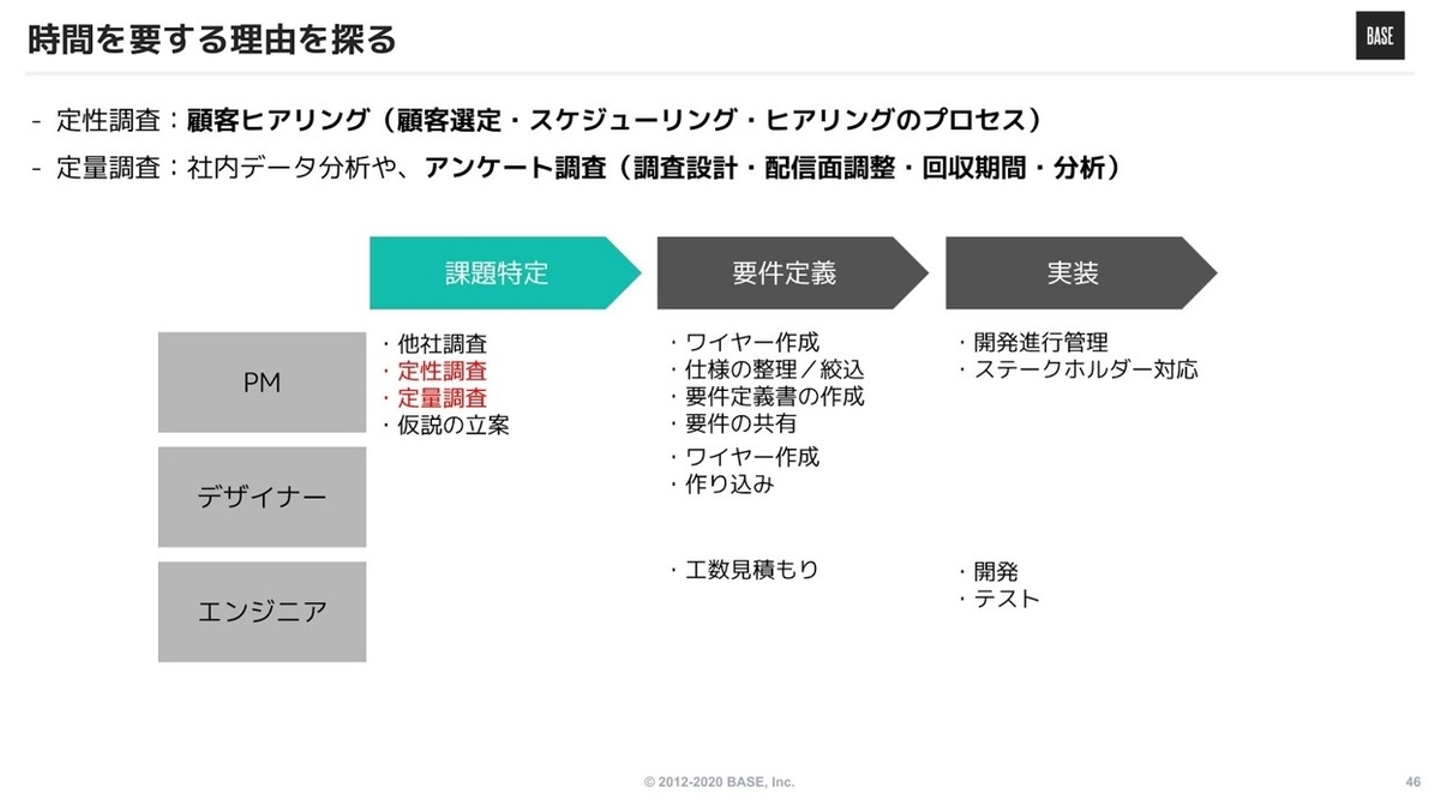 時間を要する理由を探る

BASE

- 定性調査：顧客ヒアリング（顧客選定・スケジューリング・ヒアリングのプロセス）
- 定量調査：社内データ分析や、アンケート調査（調査設計・配信面調整・回収期間・分析）

課題特定

要件定義

実装

PM

・他社調査
・定性調査
・定量調査
・仮説の立案

・ワイヤー作成
・仕様の整理／絞込
・要件定義書の作成
・要件の共有

・開発進行管理
・ステークホルダー対応

デザイナー

・ワイヤー作成
・作り込み

エンジニア

・工数見積もり

・開発
・テスト

© 2012-2020 BASE, Inc.

46